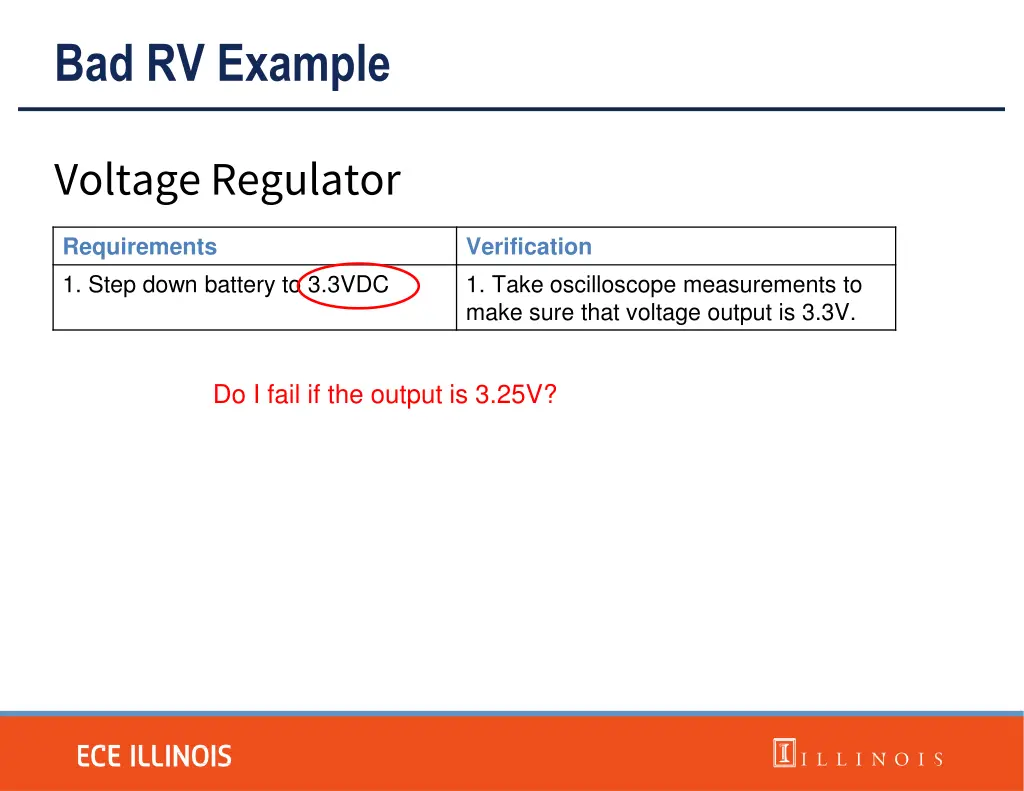 Bad RV Example

Voltage Regulator

| Requirements | Verification |
|---|---|
| 1. Step down battery to 3.3VDC | 1. Take oscilloscope measurements to make sure that voltage output is 3.3V. |

Do I fail if the output is 3.25V?

ECE ILLINOIS

I ILLINOIS